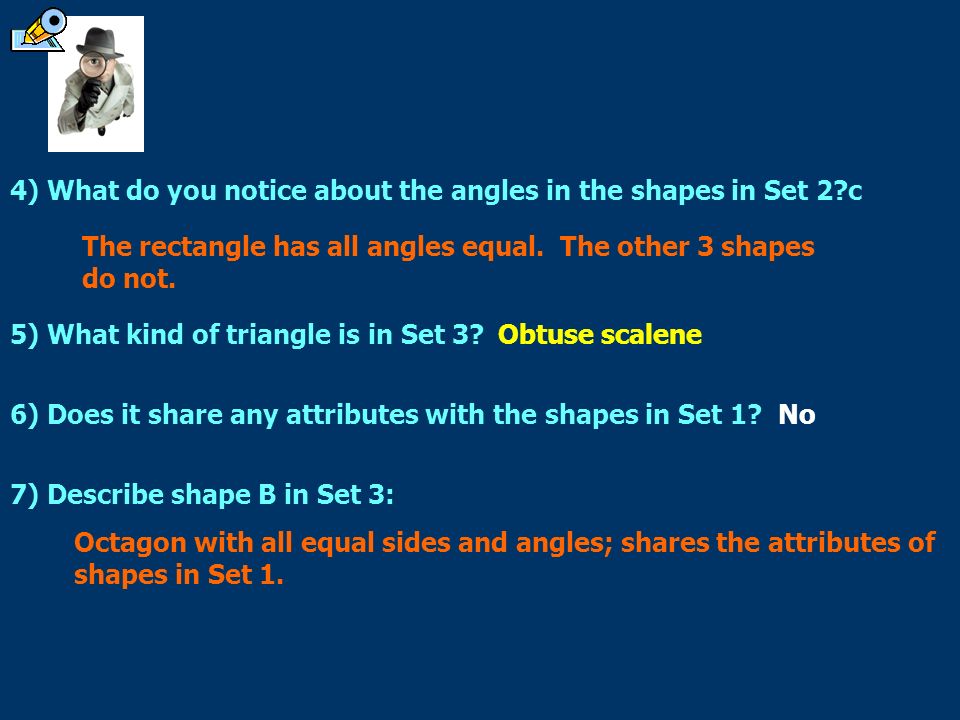 4) What do you notice about the angles in the shapes in Set 2?c

The rectangle has all angles equal. The other 3 shapes do not.

5) What kind of triangle is in Set 3? Obtuse scalene

6) Does it share any attributes with the shapes in Set 1? No

7) Describe shape B in Set 3:

Octagon with all equal sides and angles; shares the attributes of shapes in Set 1.